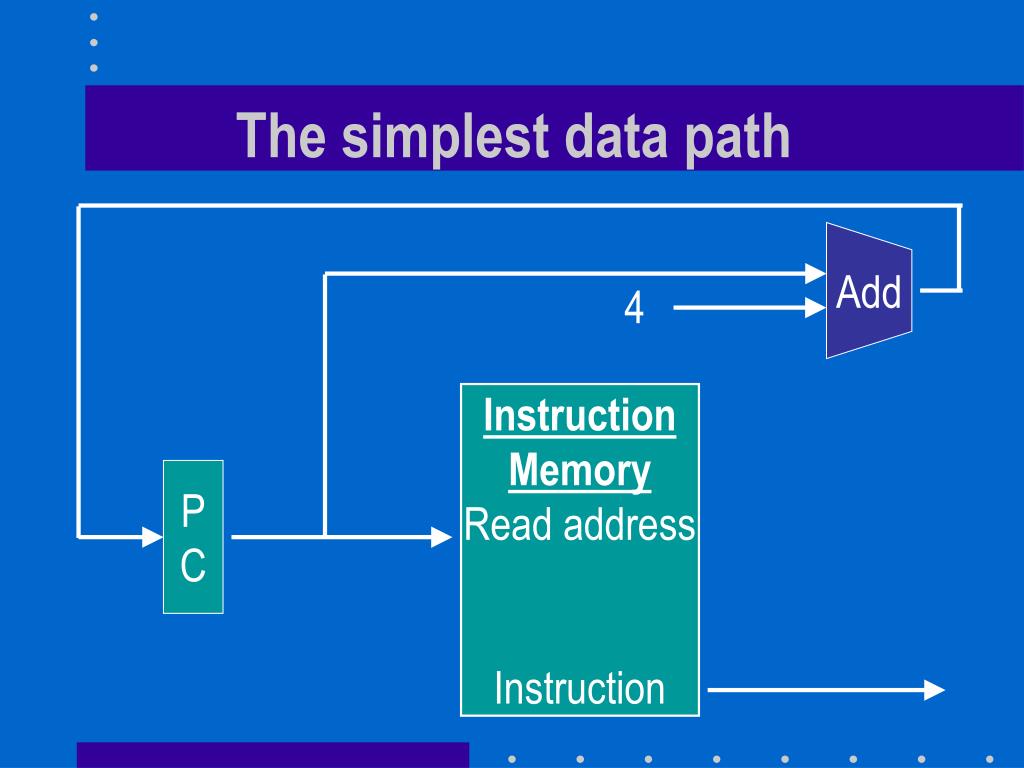 The simplest data path

Add

4

Instruction Memory
Read address

Instruction

P
C